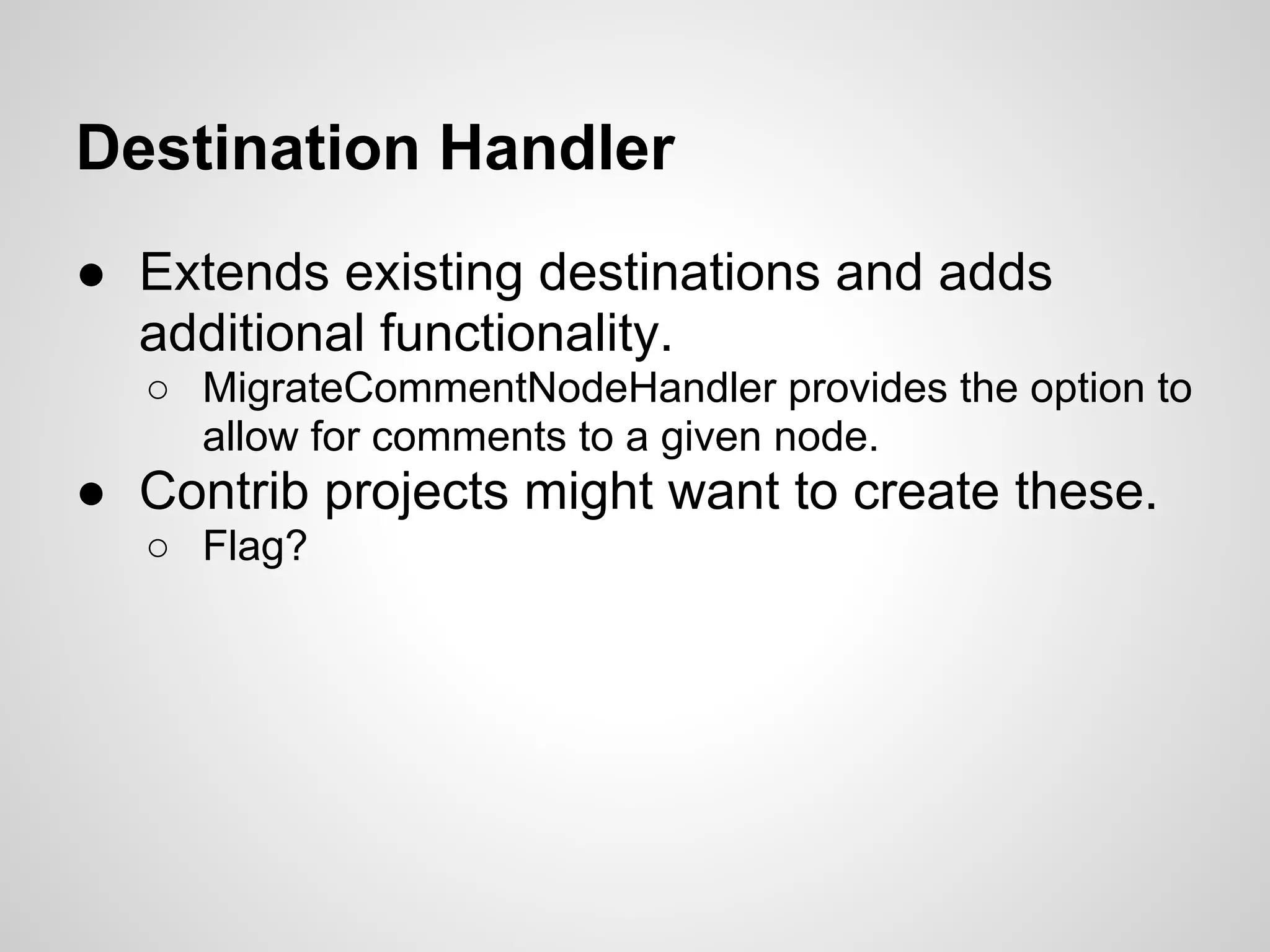 Destination Handler

● Extends existing destinations and adds additional functionality.
○ MigrateCommentNodeHandler provides the option to allow for comments to a given node.
● Contrib projects might want to create these.
○ Flag?